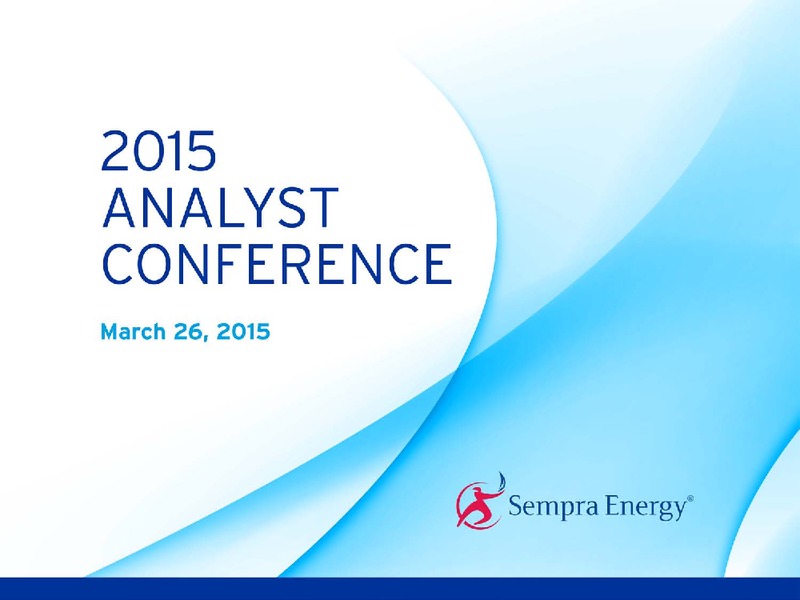 2015
ANALYST
CONFERENCE

March 26, 2015

Sempra Energy®